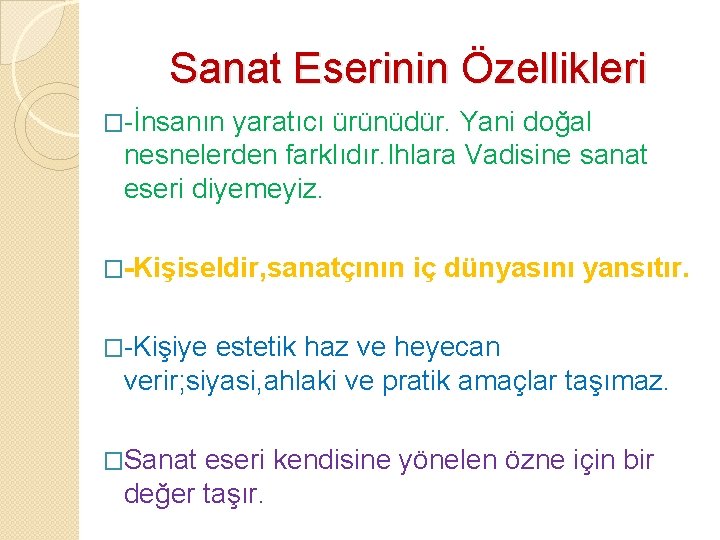 Sanat Eserinin Özellikleri

□-İnsanın yaratıcı ürünüdür. Yani doğal nesnelerden farklıdır.Ihlara Vadisine sanat eseri diyemeyiz.

□-Kişiseldir,sanatçının iç dünyasını yansıtır.

□-Kişiye estetik haz ve heyecan verir;siyasi,ahlaki ve pratik amaçlar taşımaz.

□Sanat eseri kendisine yönelen özne için bir değer taşır.